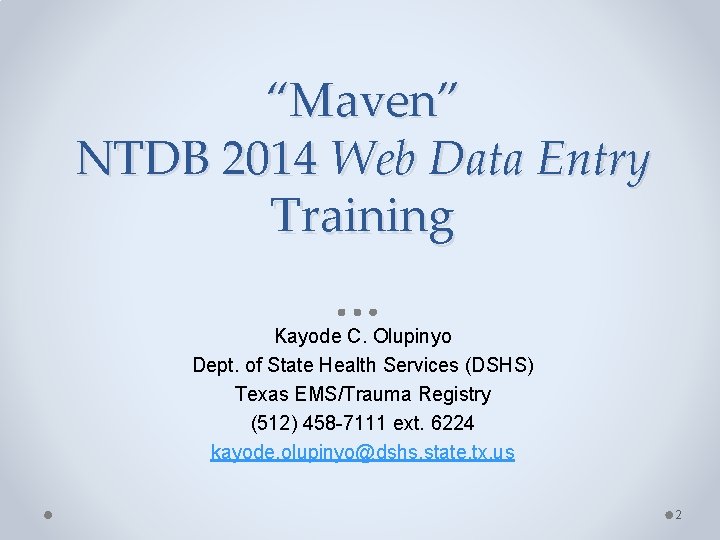 “Maven”
NTDB 2014 Web Data Entry Training

Kayode C. Olupinyo
Dept. of State Health Services (DSHS)
Texas EMS/Trauma Registry
(512) 458-7111 ext. 6224
kayode.olupinyo@dshs.state.tx.us

2